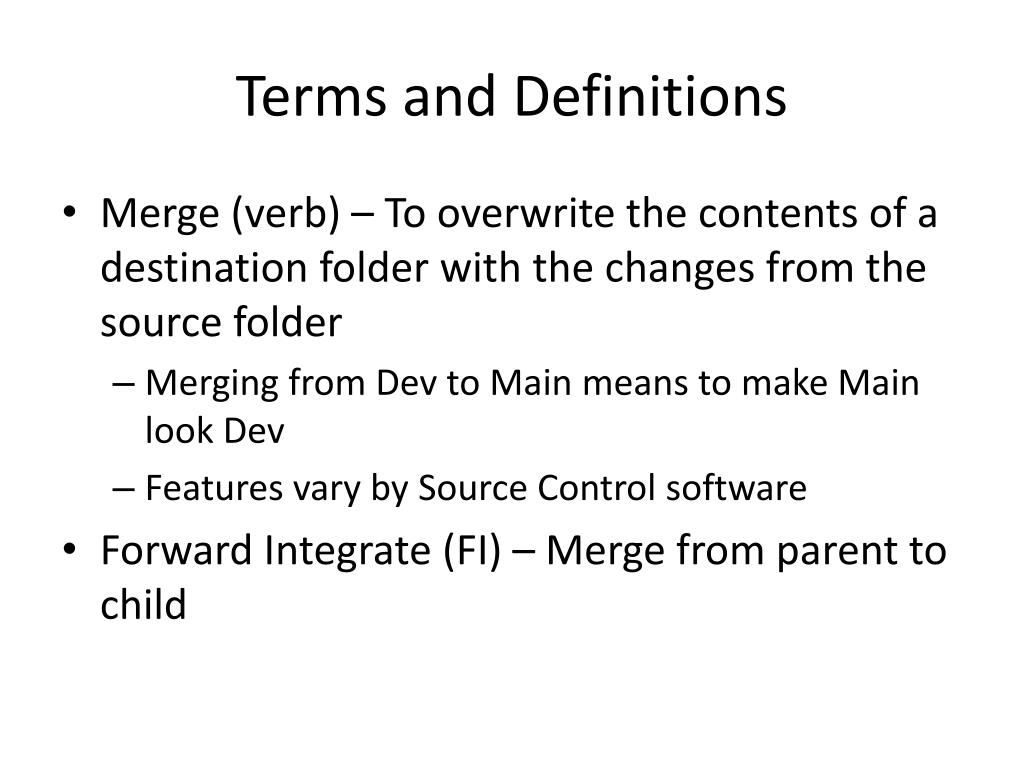 Terms and Definitions

• Merge (verb) – To overwrite the contents of a destination folder with the changes from the source folder
  – Merging from Dev to Main means to make Main look Dev
  – Features vary by Source Control software
• Forward Integrate (FI) – Merge from parent to child